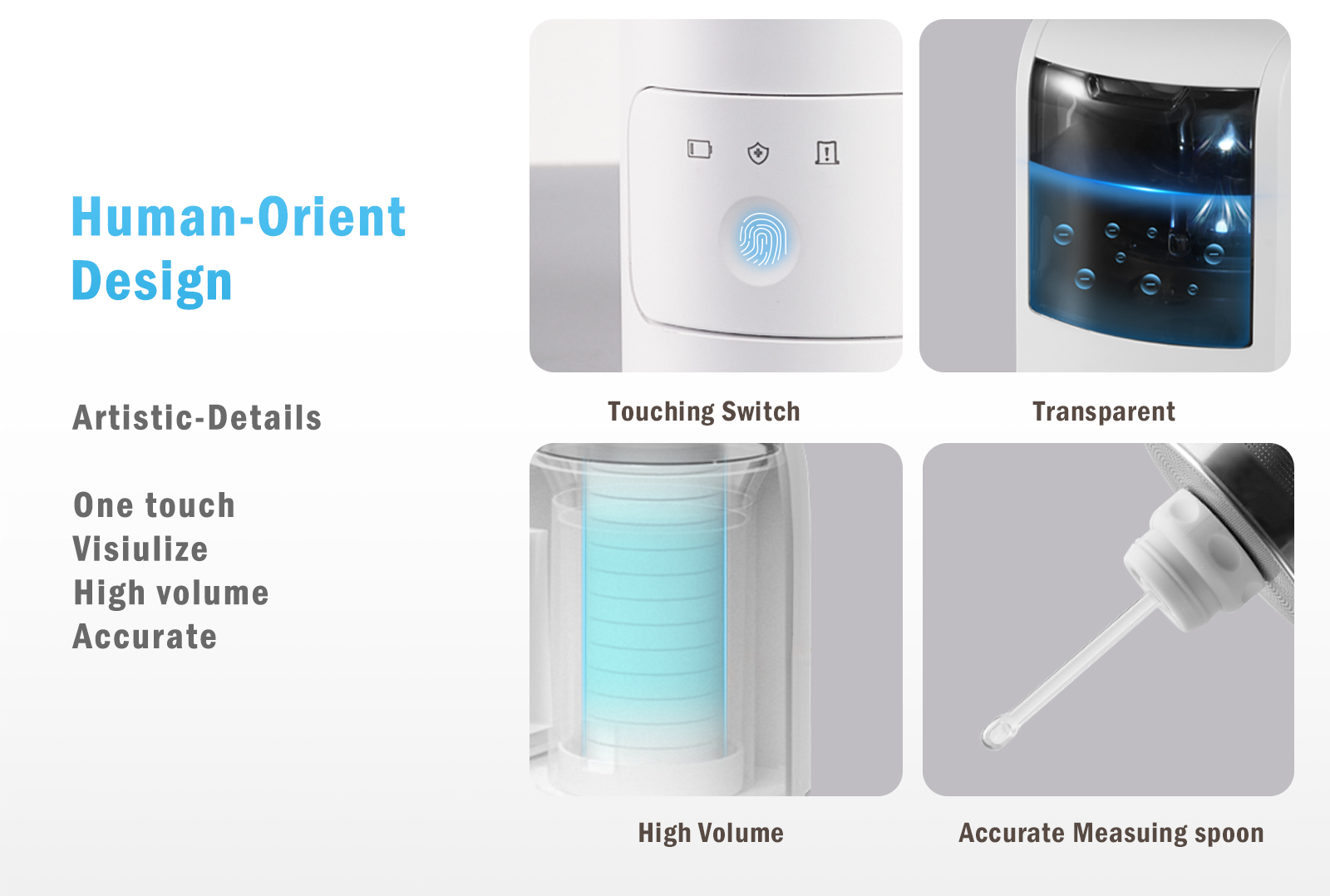 Human-Orient Design

Artistic-Details

One touch
Visiulize
High volume
Accurate

Touching Switch

Transparent

High Volume

Accurate Measuing spoon